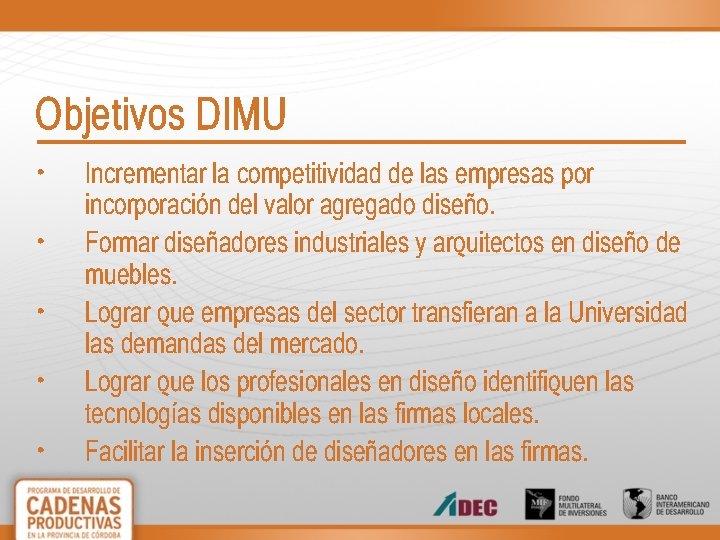 Objetivos DIMU

• Incrementar la competitividad de las empresas por incorporación del valor agregado diseño.
• Formar diseñadores industriales y arquitectos en diseño de muebles.
• Lograr que empresas del sector transfieran a la Universidad las demandas del mercado.
• Lograr que los profesionales en diseño identifiquen las tecnologías disponibles en las firmas locales.
• Facilitar la inserción de diseñadores en las firmas.

PROGRAMA DE DESARROLLO DE
CADENAS PRODUCTIVAS
EN LA PROVINCIA DE CÓRDOBA

ADEC

MIF
FONDO MULTILATERAL DE INVERSIONES

BANCO INTERAMERICANO DE DESARROLLO